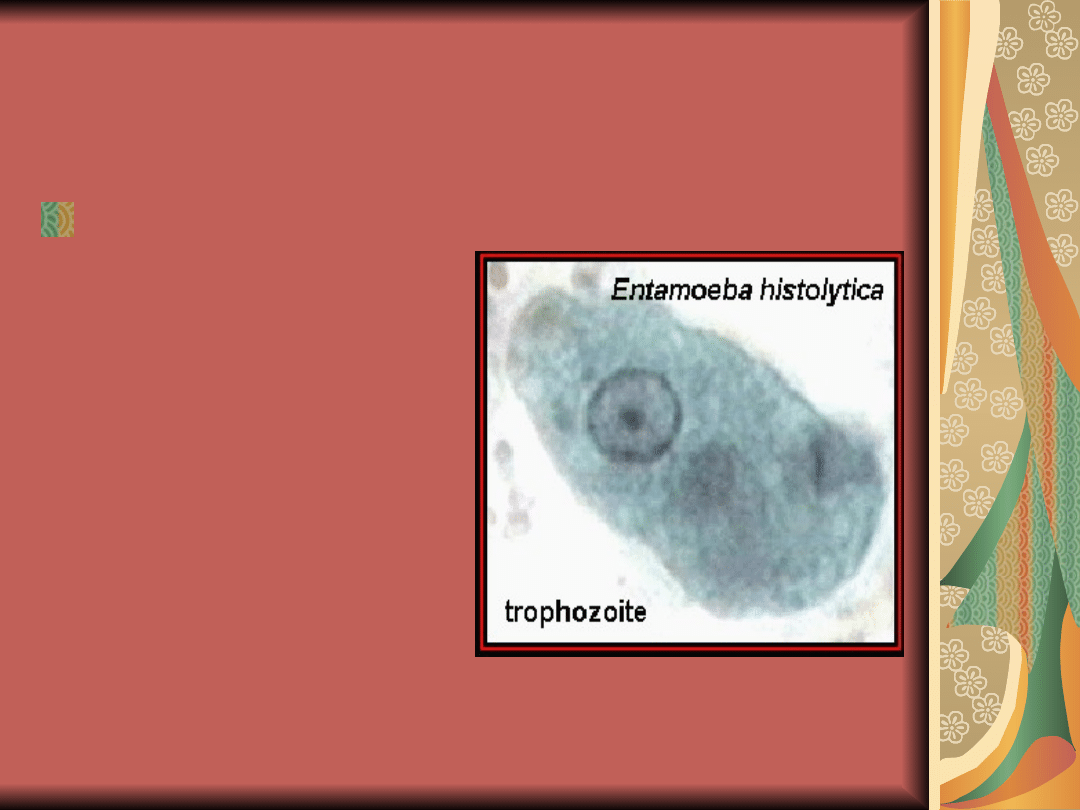 Entamoeba histolytica

trophozoite